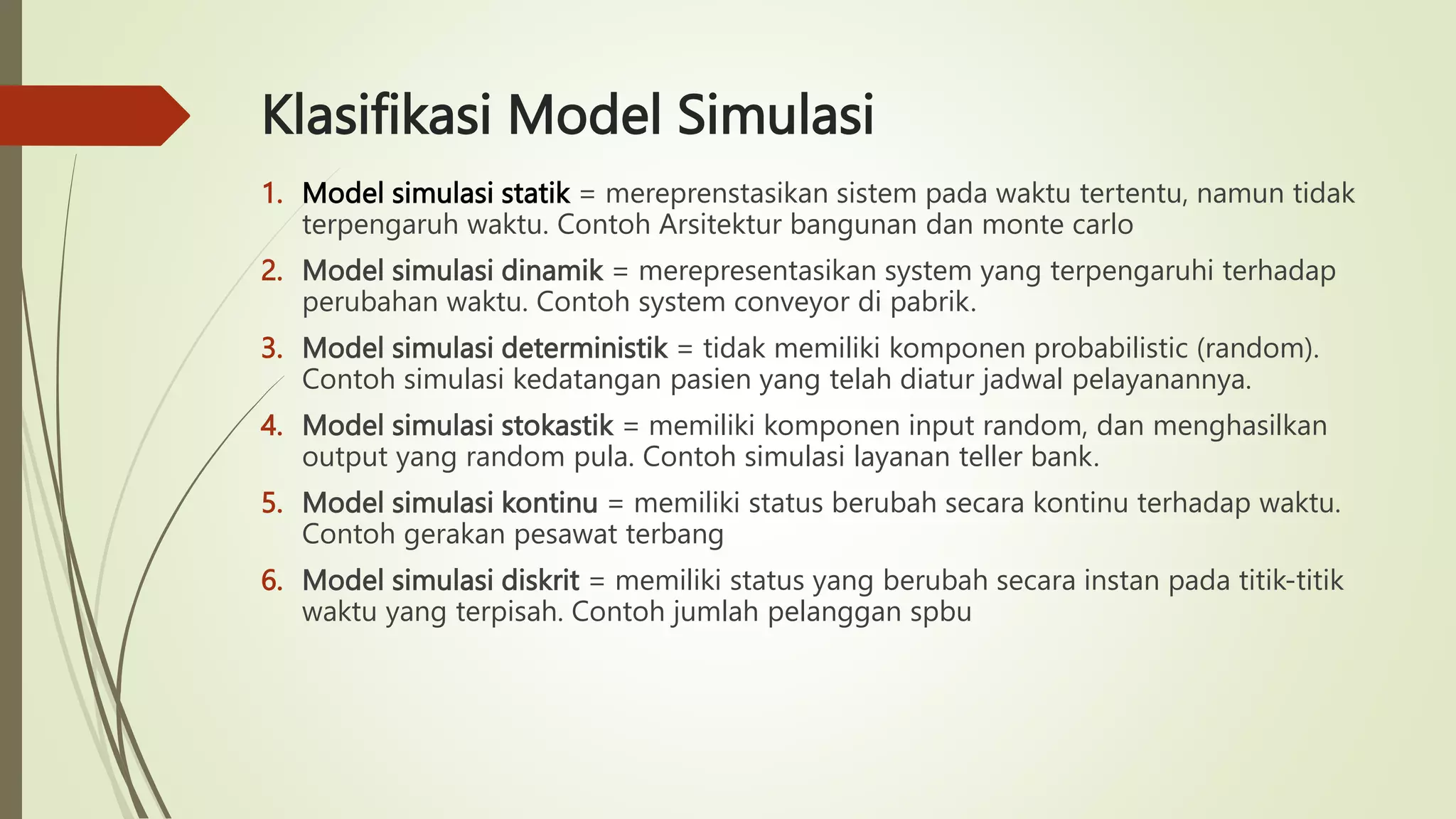 Klasifikasi Model Simulasi

1. Model simulasi statik = mereprenstasikan sistem pada waktu tertentu, namun tidak terpengaruh waktu. Contoh Arsitektur bangunan dan monte carlo

2. Model simulasi dinamik = merepresentasikan system yang terpengaruhi terhadap perubahan waktu. Contoh system conveyor di pabrik.

3. Model simulasi deterministik = tidak memiliki komponen probabilistic (random). Contoh simulasi kedatangan pasien yang telah diatur jadwal pelayanannya.

4. Model simulasi stokastik = memiliki komponen input random, dan menghasilkan output yang random pula. Contoh simulasi layanan teller bank.

5. Model simulasi kontinu = memiliki status berubah secara kontinu terhadap waktu. Contoh gerakan pesawat terbang

6. Model simulasi diskrit = memiliki status yang berubah secara instan pada titik-titik waktu yang terpisah. Contoh jumlah pelanggan spbu